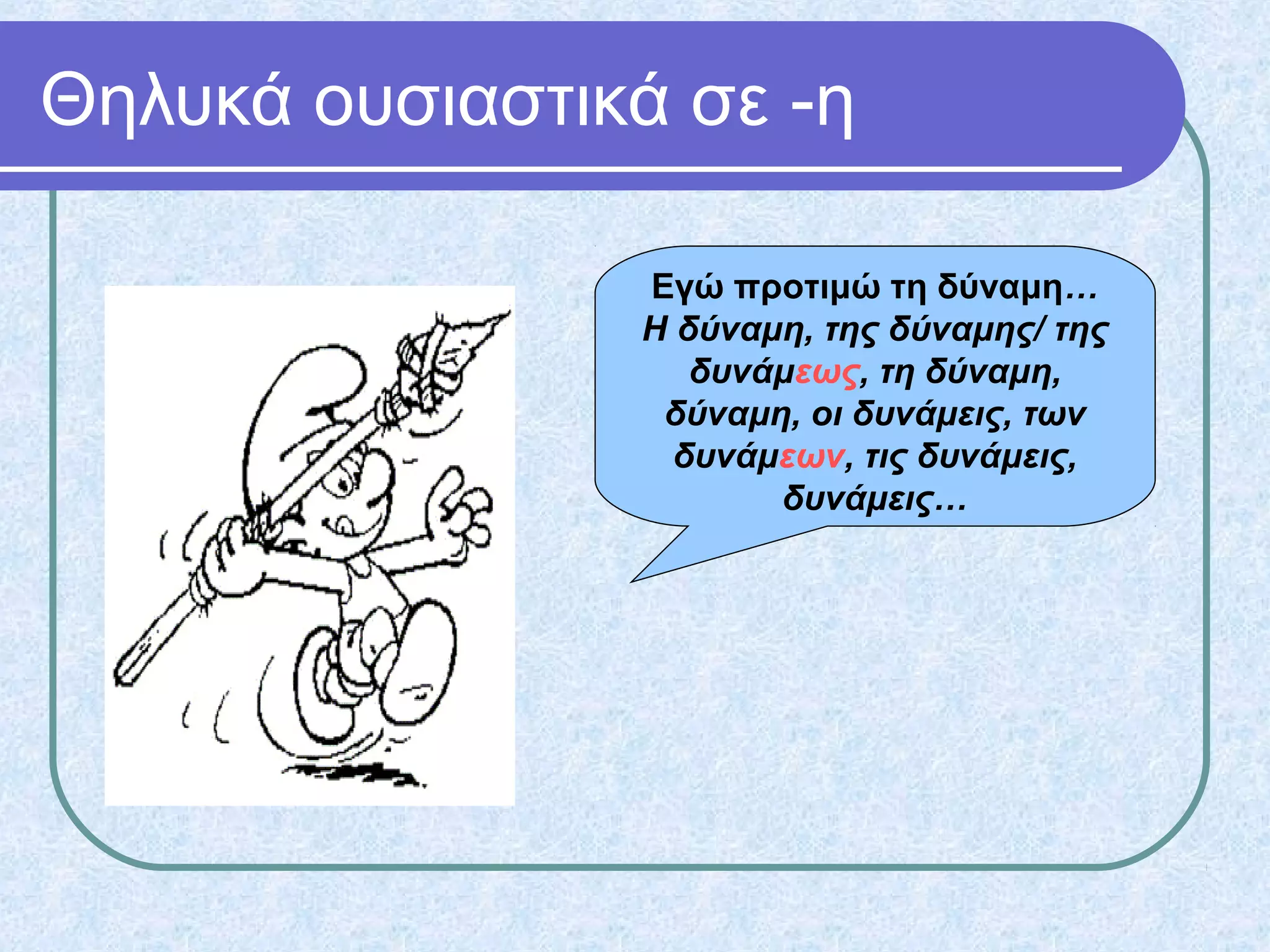 Θηλυκά ουσιαστικά σε -η

Εγώ προτιμώ τη δύναμη…
Η δύναμη, της δύναμης/ της δυνάμεως, τη δύναμη, δύναμη, οι δυνάμεις, των δυνάμεων, τις δυνάμεις, δυνάμεις…